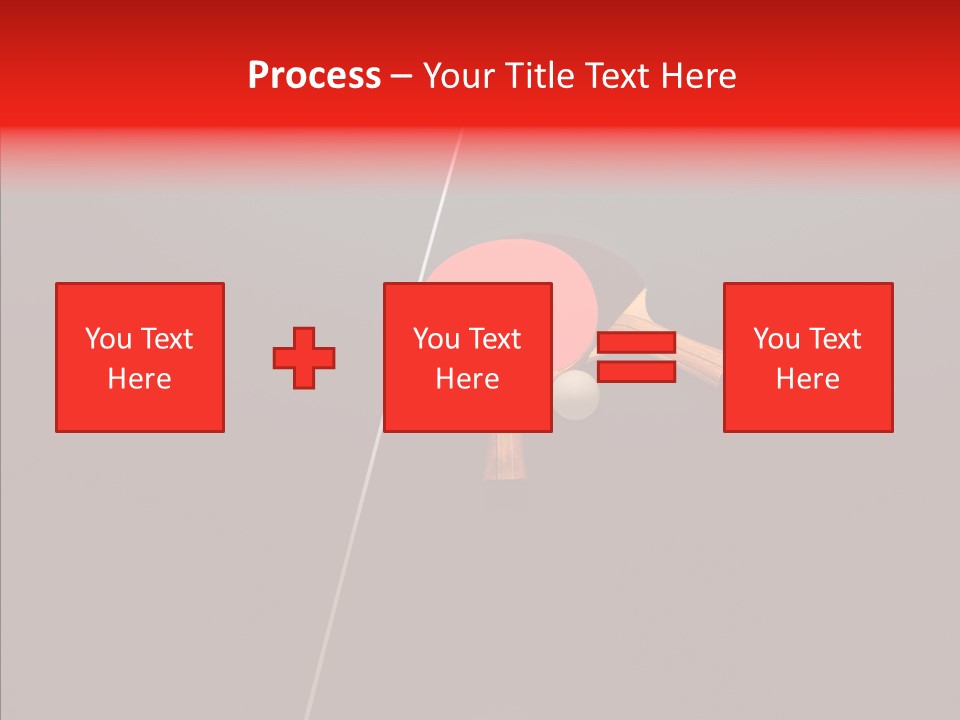 Process – Your Title Text Here

You Text Here

You Text Here

You Text Here